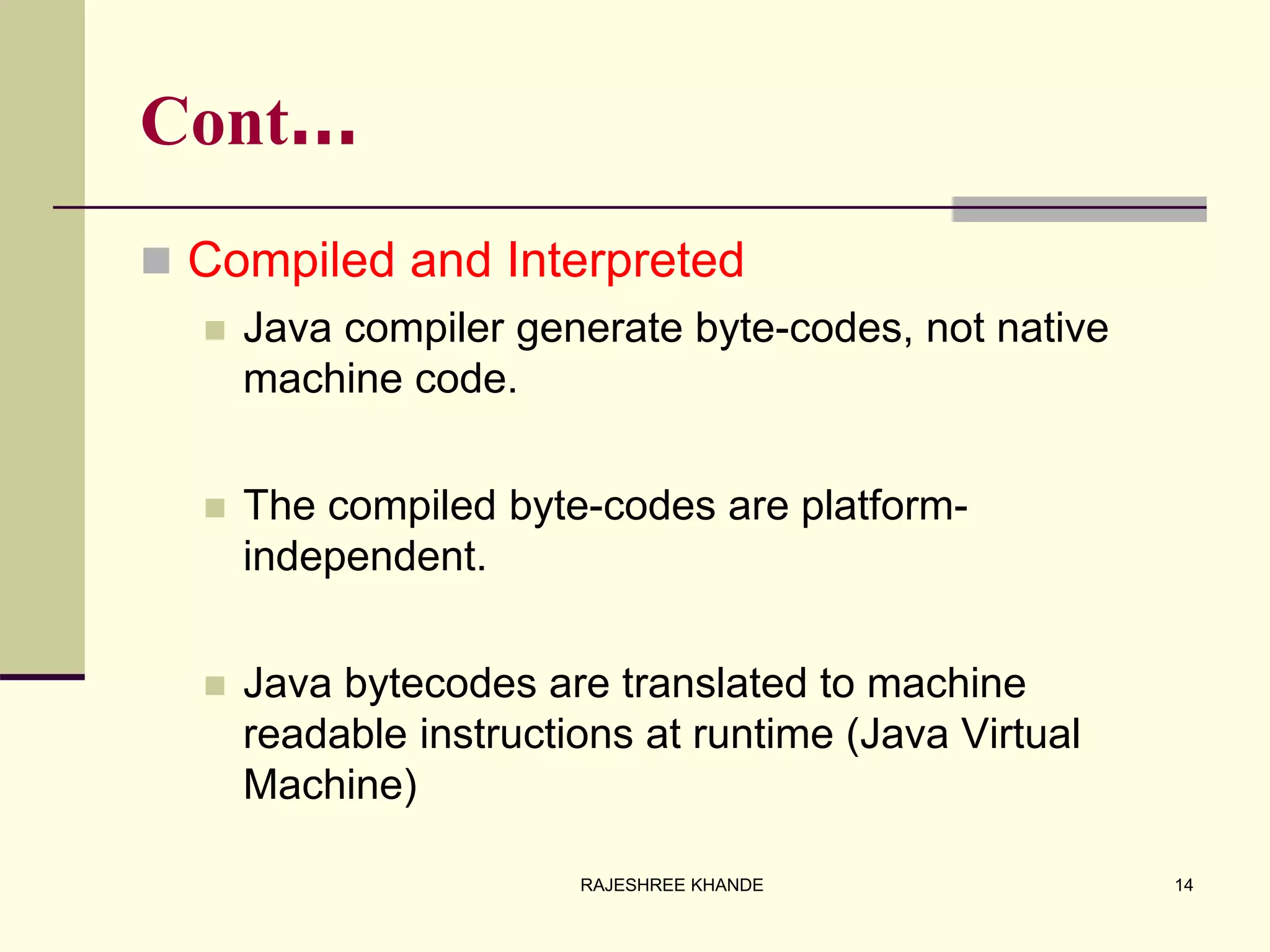 Cont…

Compiled and Interpreted

Java compiler generate byte-codes, not native machine code.

The compiled byte-codes are platform-independent.

Java bytecodes are translated to machine readable instructions at runtime (Java Virtual Machine)

RAJESHREE KHANDE

14